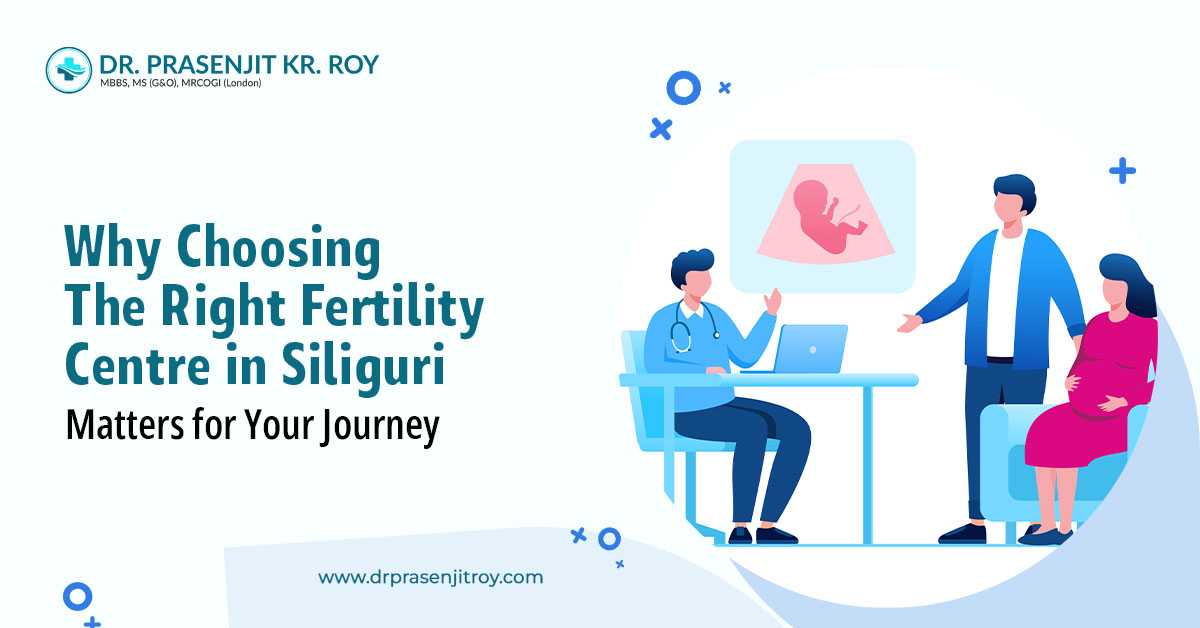 DR. PRASENJIT KR. ROY
MBBS, MS (G&O), MRCOGI (London)

Why Choosing The Right Fertility Centre in Siliguri
Matters for Your Journey

www.drprasenjitroy.com